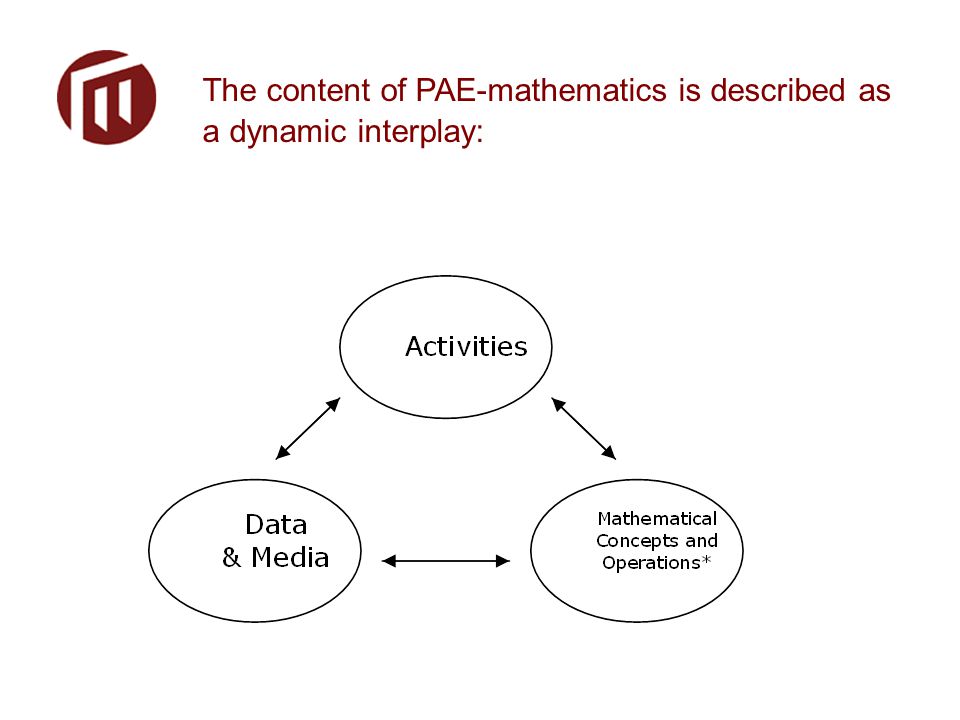 The content of PAE-mathematics is described as a dynamic interplay:

Activities

Data & Media

Mathematical Concepts and Operations*